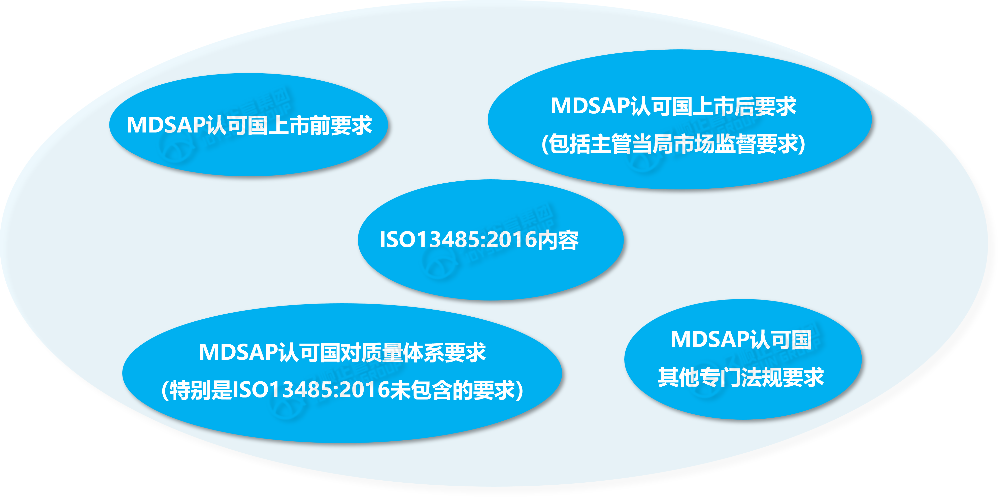 MDSAP认可国上市前要求

MDSAP认可国上市后要求
(包括主管当局市场监督要求)

ISO13485:2016内容

MDSAP认可国对质量体系要求
(特别是ISO13485:2016未包含的要求)

MDSAP认可国
其他专门法规要求